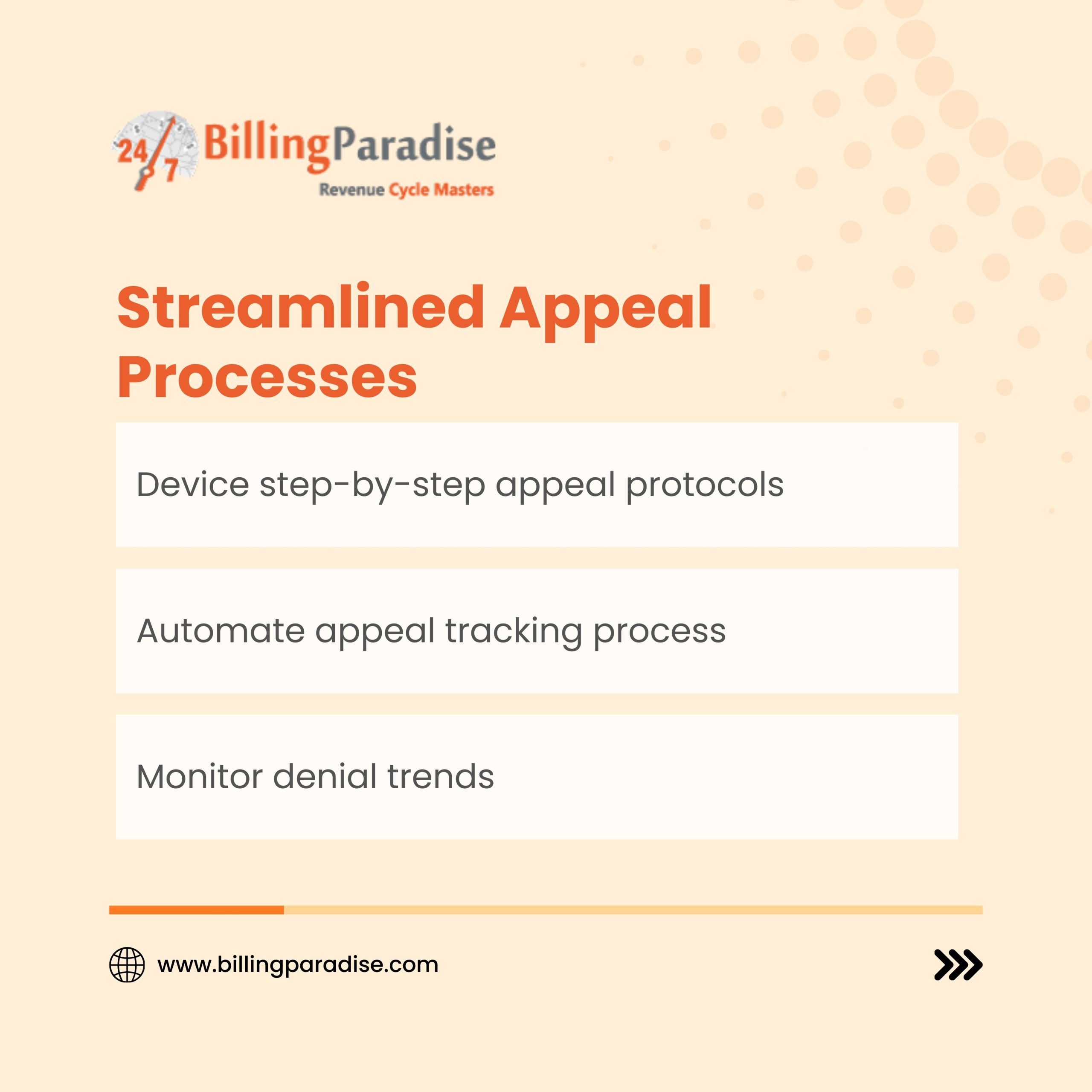 24/7 BillingParadise
Revenue Cycle Masters

Streamlined Appeal Processes

Device step-by-step appeal protocols

Automate appeal tracking process

Monitor denial trends

www.billingparadise.com